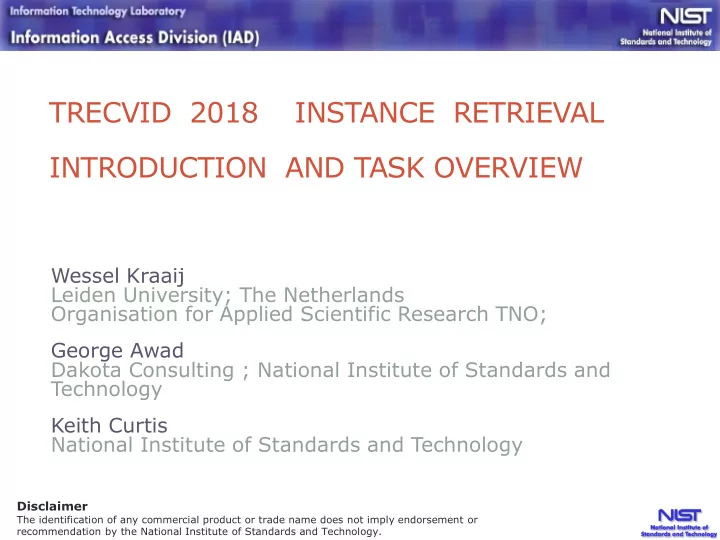 Information Technology Laboratory
Information Access Division (IAD)

NIST
National Institute of Standards and Technology

TRECVID 2018 INSTANCE RETRIEVAL

INTRODUCTION AND TASK OVERVIEW

Wessel Kraaij
Leiden University; The Netherlands
Organisation for Applied Scientific Research TNO;

George Awad
Dakota Consulting ; National Institute of Standards and Technology

Keith Curtis
National Institute of Standards and Technology

Disclaimer
The identification of any commercial product or trade name does not imply endorsement or recommendation by the National Institute of Standards and Technology.

NIST
National Institute of Standards and Technology